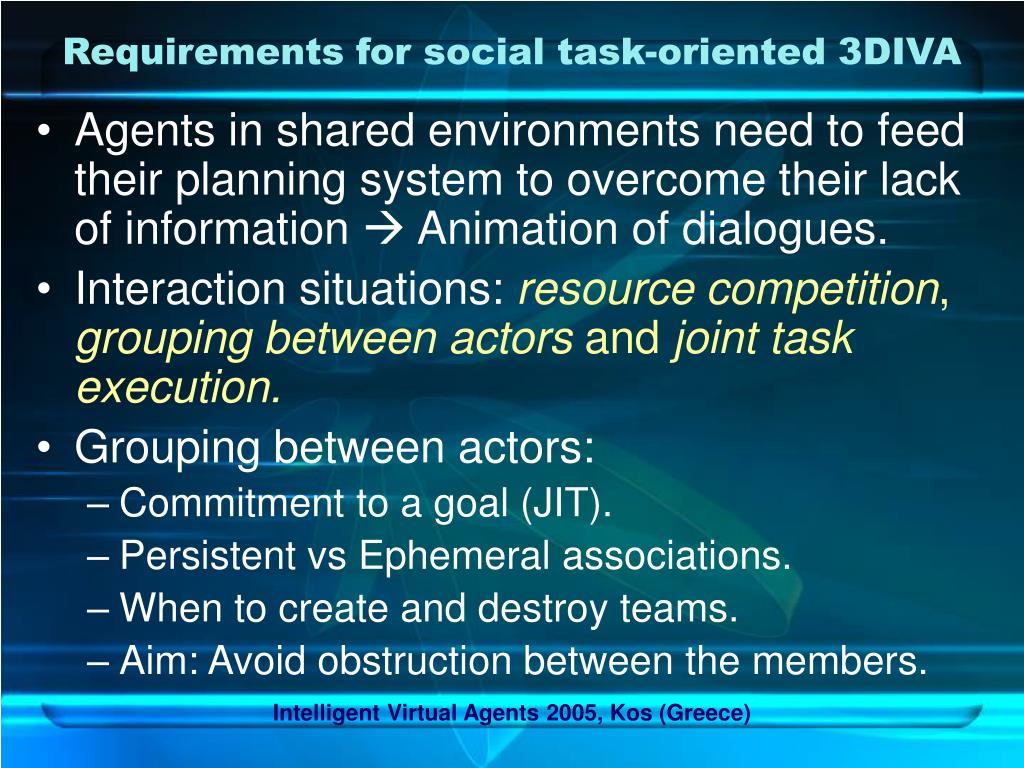 Requirements for social task-oriented 3DIVA

• Agents in shared environments need to feed their planning system to overcome their lack of information → Animation of dialogues.
• Interaction situations: resource competition, grouping between actors and joint task execution.
• Grouping between actors:
– Commitment to a goal (JIT).
– Persistent vs Ephemeral associations.
– When to create and destroy teams.
– Aim: Avoid obstruction between the members.

Intelligent Virtual Agents 2005, Kos (Greece)